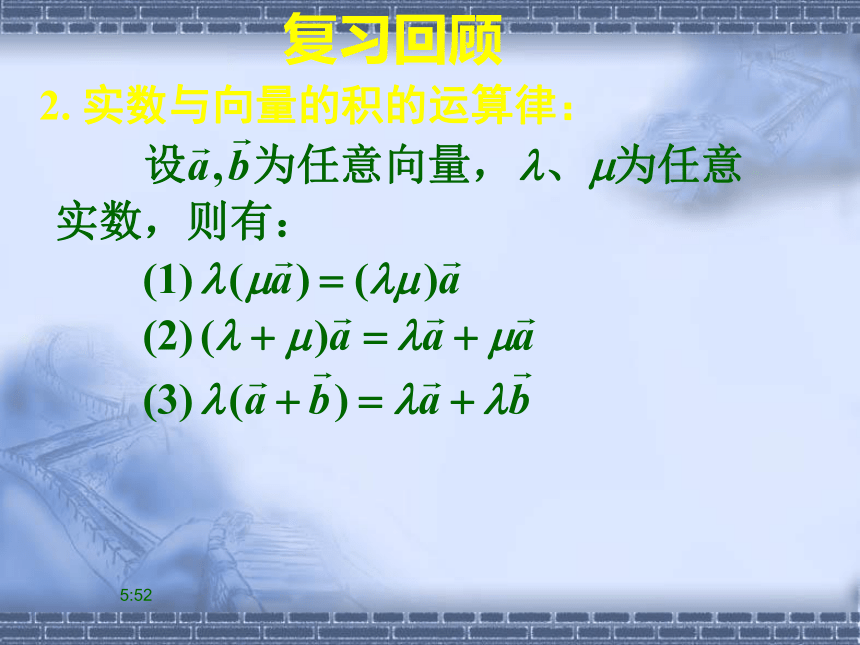 复习回顾

2. 实数与向量的积的运算律：

设$\vec{a},\vec{b}$为任意向量，$\lambda$、$\mu$为任意实数，则有：

(1) $\lambda(\mu\vec{a})=(\lambda\mu)\vec{a}$

(2) $(\lambda+\mu)\vec{a}=\lambda\vec{a}+\mu\vec{a}$

(3) $\lambda(\vec{a}+\vec{b})=\lambda\vec{a}+\lambda\vec{b}$

5:52